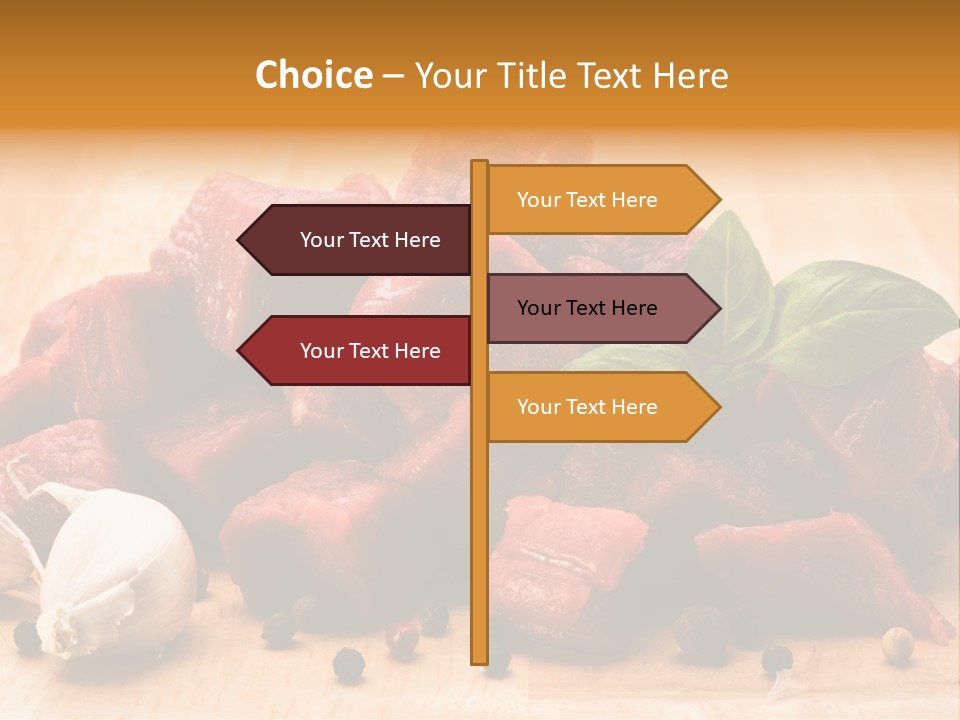 Choice – Your Title Text Here

Your Text Here

Your Text Here

Your Text Here

Your Text Here

Your Text Here